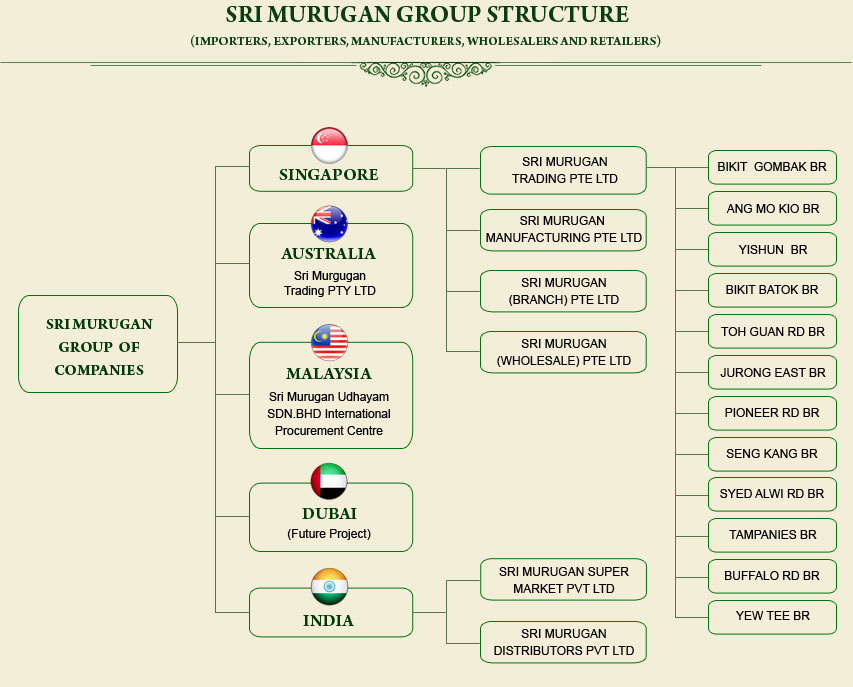 SRI MURUGAN GROUP STRUCTURE
(IMPORTERS, EXPORTERS, MANUFACTURERS, WHOLESALERS AND RETAILERS)

SRI MURUGAN GROUP OF COMPANIES

SINGAPORE

AUSTRALIA
Sri Murgugan Trading PTY LTD

MALAYSIA
Sri Murugan Udhayam SDN.BHD International Procurement Centre

DUBAI
(Future Project)

INDIA

SRI MURUGAN TRADING PTE LTD

SRI MURUGAN MANUFACTURING PTE LTD

SRI MURUGAN (BRANCH) PTE LTD

SRI MURUGAN (WHOLESALE) PTE LTD

SRI MURUGAN SUPER MARKET PVT LTD

SRI MURUGAN DISTRIBUTORS PVT LTD

BIKIT GOMBAK BR

ANG MO KIO BR

YISHUN BR

BIKIT BATOK BR

TOH GUAN RD BR

JURONG EAST BR

PIONEER RD BR

SENG KANG BR

SYED ALWI RD BR

TAMPANIES BR

BUFFALO RD BR

YEW TEE BR